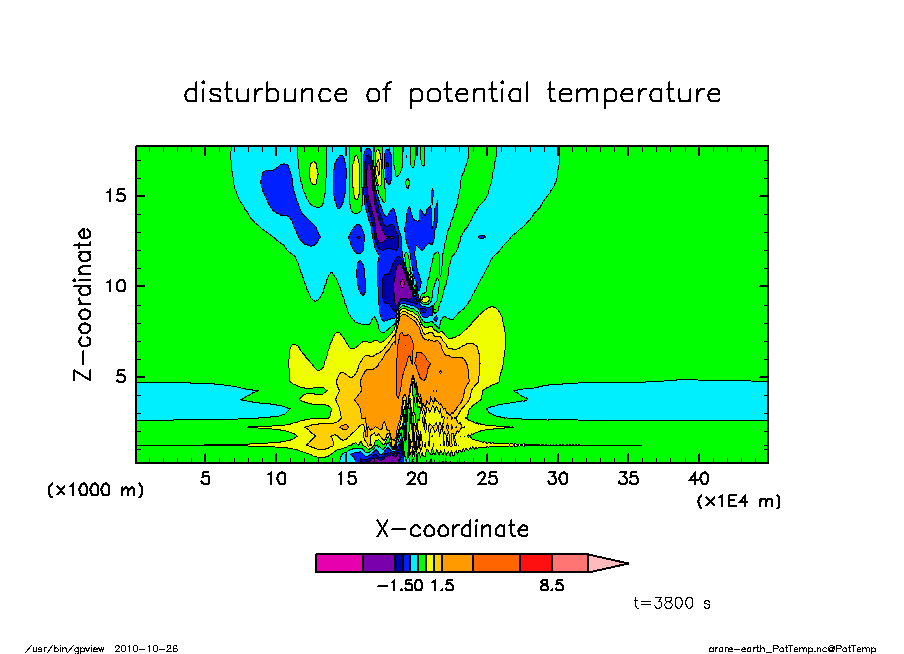 disturbunce of potential temperature

Z-coordinate

15

10

5

(x1000 m)

5 10 15 20 25 30 35 40

(x1E4 m)

X-coordinate

-1.50 1.5 8.5

t=3800 s

/usr/bin/gpview 2010-10-26

arare-earth_PotTemp.nc@PotTemp